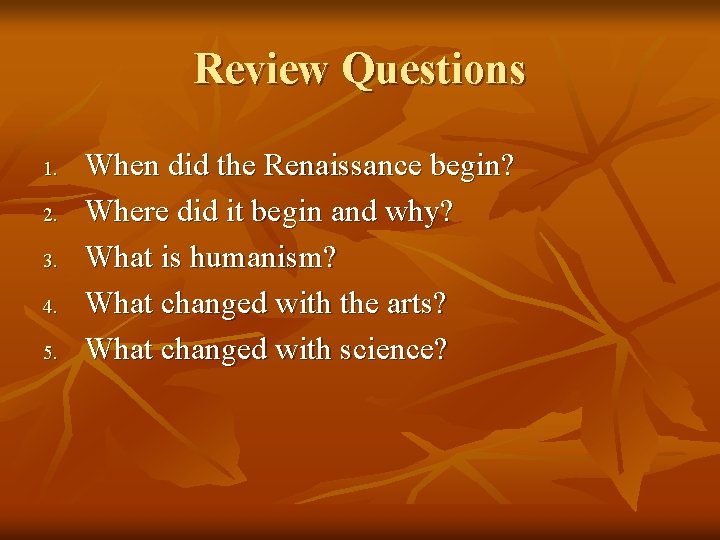 Review Questions

1. When did the Renaissance begin?
2. Where did it begin and why?
3. What is humanism?
4. What changed with the arts?
5. What changed with science?